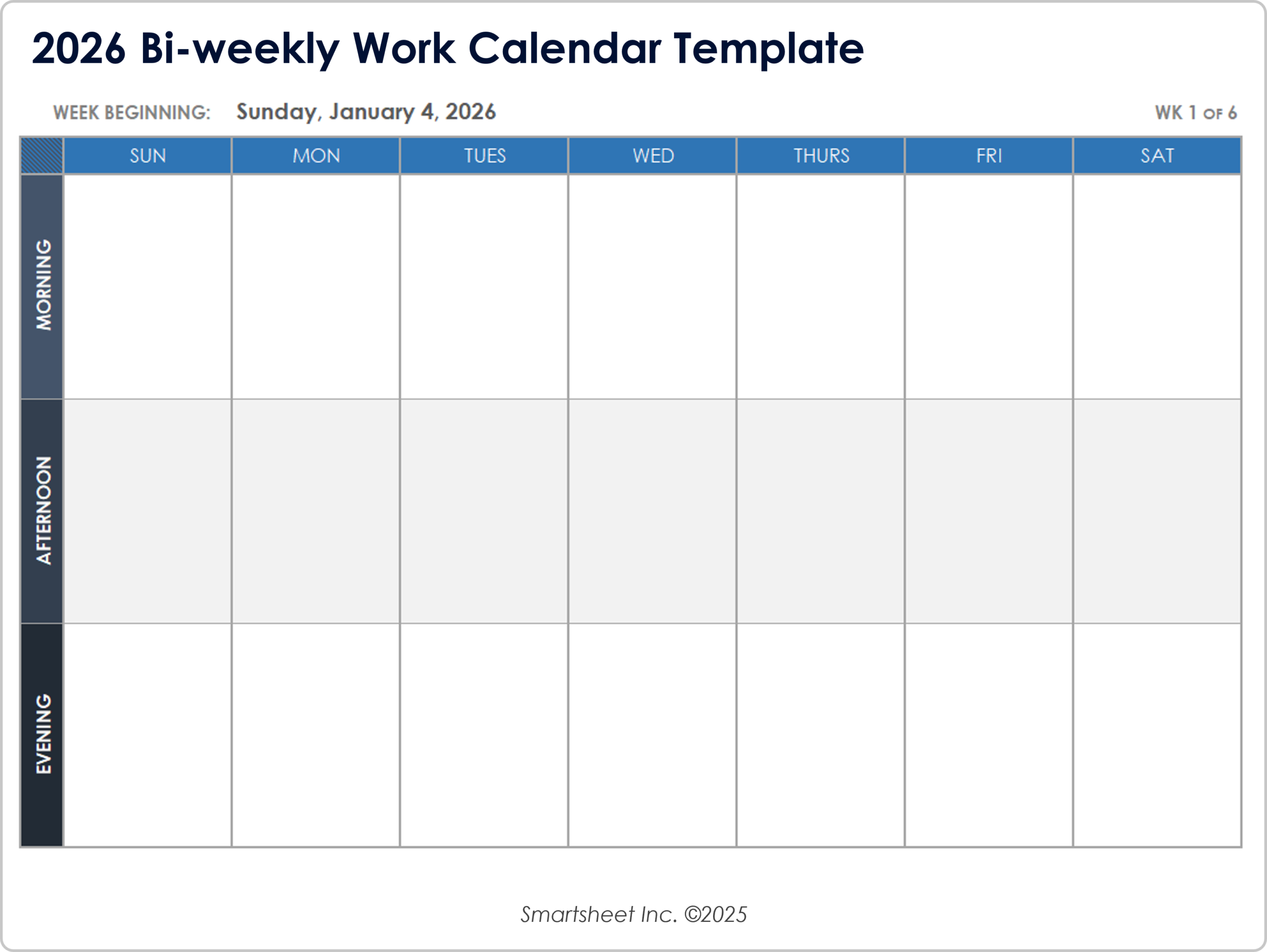 2026 Bi-weekly Work Calendar Template

WEEK BEGINNING: Sunday, January 4, 2026

WK 1 OF 6

| | SUN | MON | TUES | WED | THURS | FRI | SAT |
|---|---|---|---|---|---|---|---|
| MORNING | | | | | | | |
| AFTERNOON | | | | | | | |
| EVENING | | | | | | | |

Smartsheet Inc. ©2025